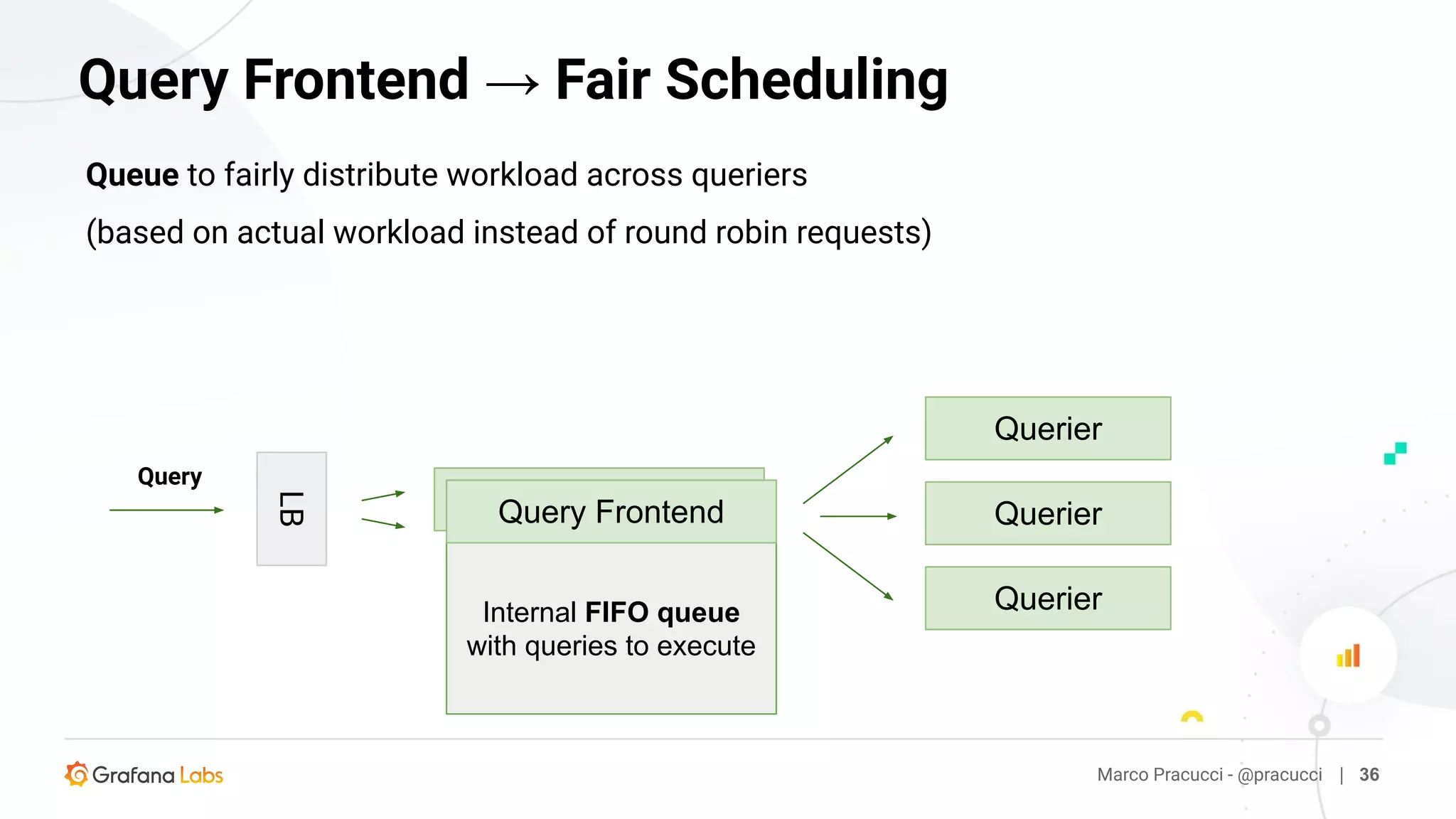 Query Frontend → Fair Scheduling

Queue to fairly distribute workload across queriers

(based on actual workload instead of round robin requests)

Query

LB

Query Frontend

Internal FIFO queue with queries to execute

Querier

Querier

Querier

Grafana Labs

Marco Pracucci - @pracucci | 36